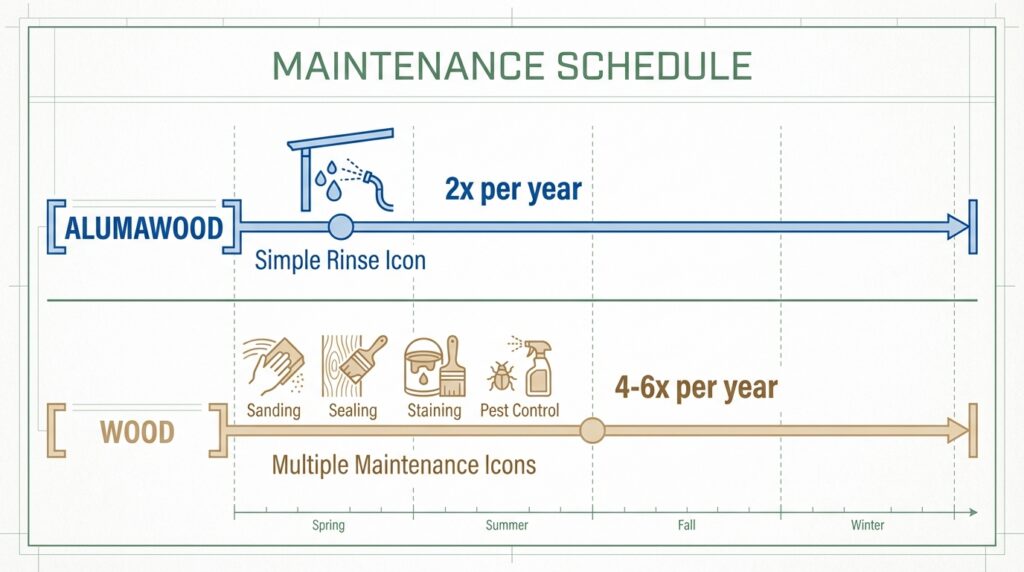 MAINTENANCE SCHEDULE

ALUMAWOOD

2x per year

Simple Rinse Icon

WOOD

Sanding Sealing Staining Pest Control

4-6x per year

Multiple Maintenance Icons

Spring Summer Fall Winter